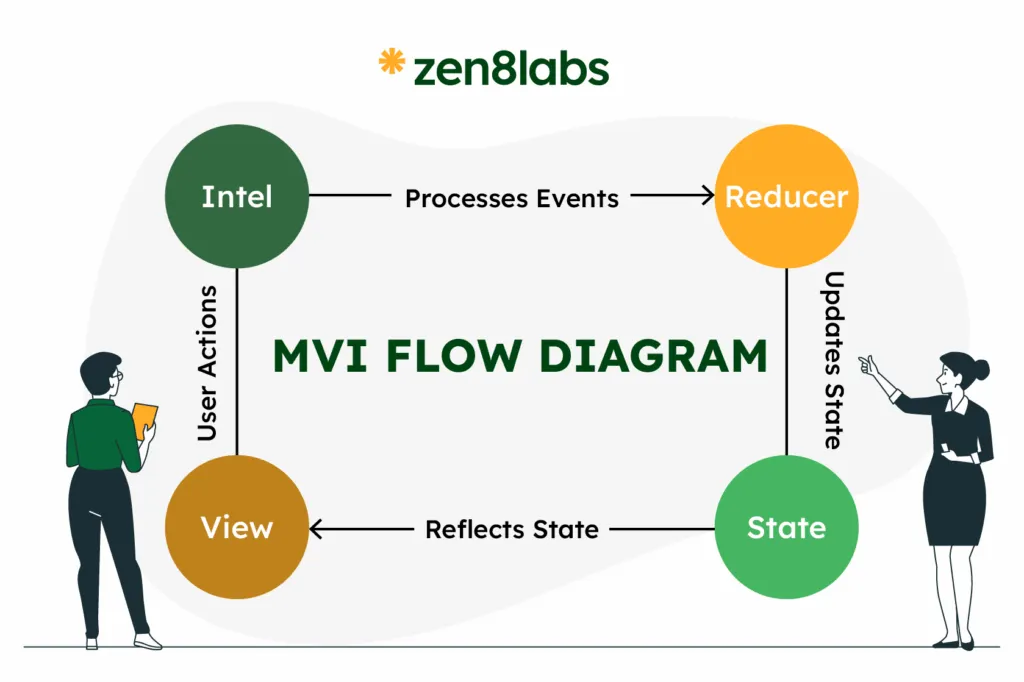 zen8labs

Intel

Processes Events

Reducer

User Actions

MVI FLOW DIAGRAM

Updates State

View

Reflects State

State